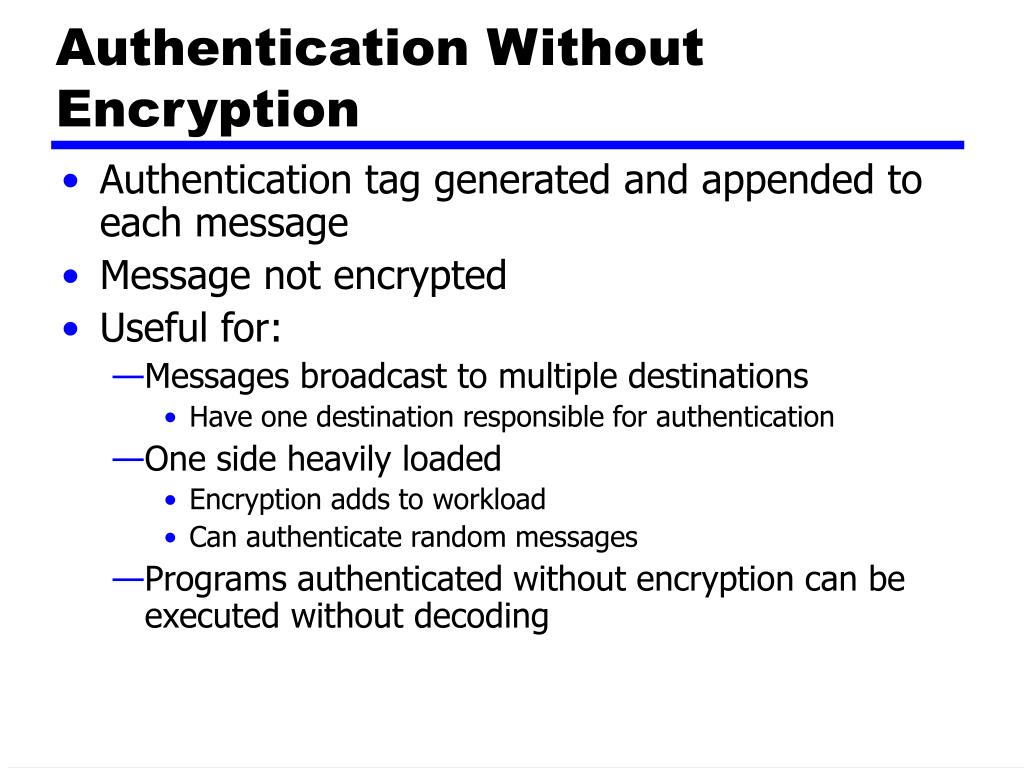 Authentication Without Encryption

• Authentication tag generated and appended to each message
• Message not encrypted
• Useful for:
—Messages broadcast to multiple destinations
• Have one destination responsible for authentication
—One side heavily loaded
• Encryption adds to workload
• Can authenticate random messages
—Programs authenticated without encryption can be executed without decoding